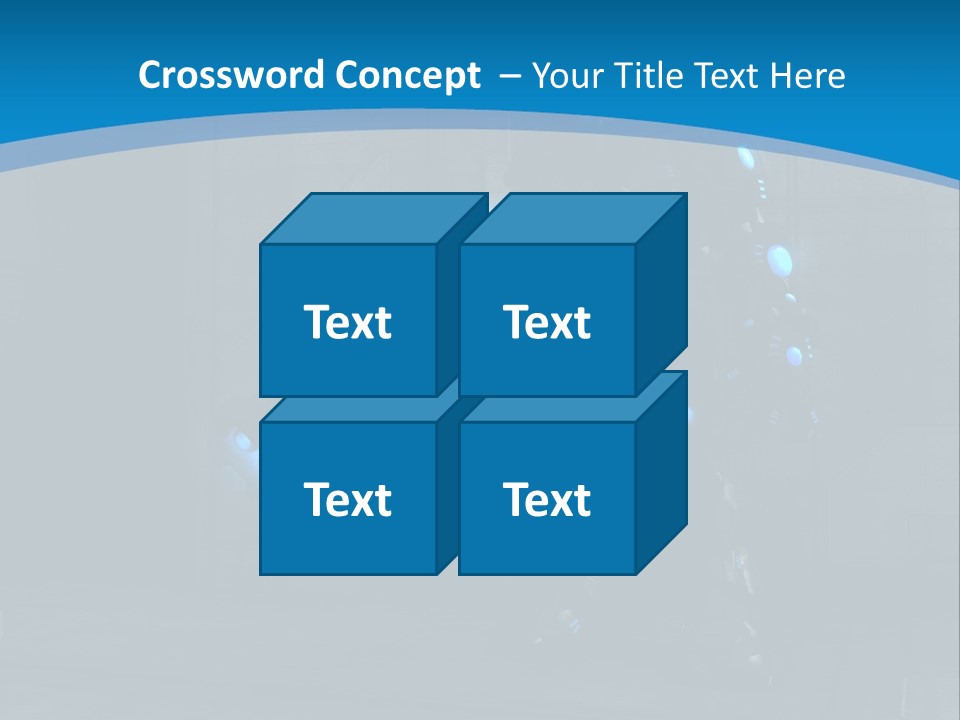 Crossword Concept – Your Title Text Here

Text

Text

Text

Text